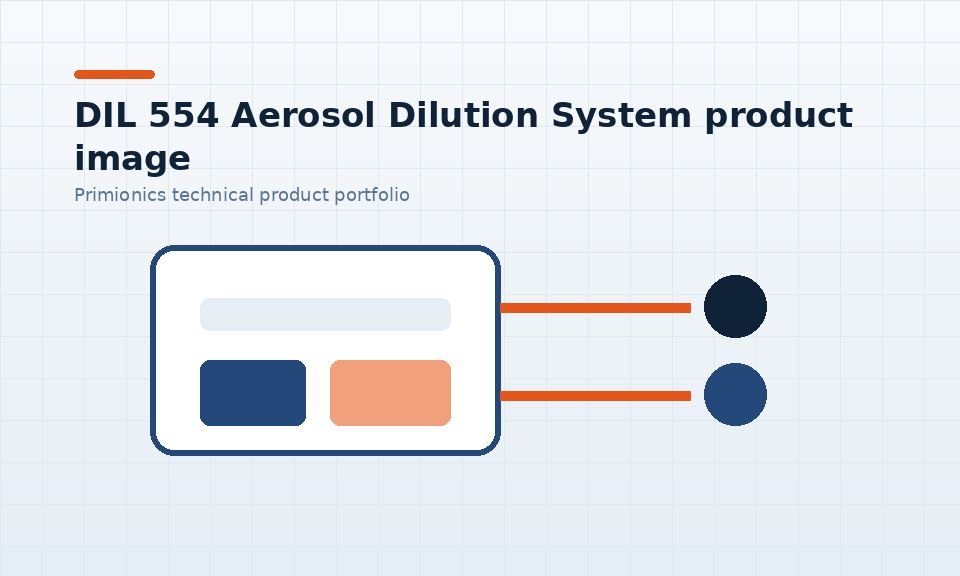 DIL 554 Aerosol Dilution System product image

Primionics technical product portfolio